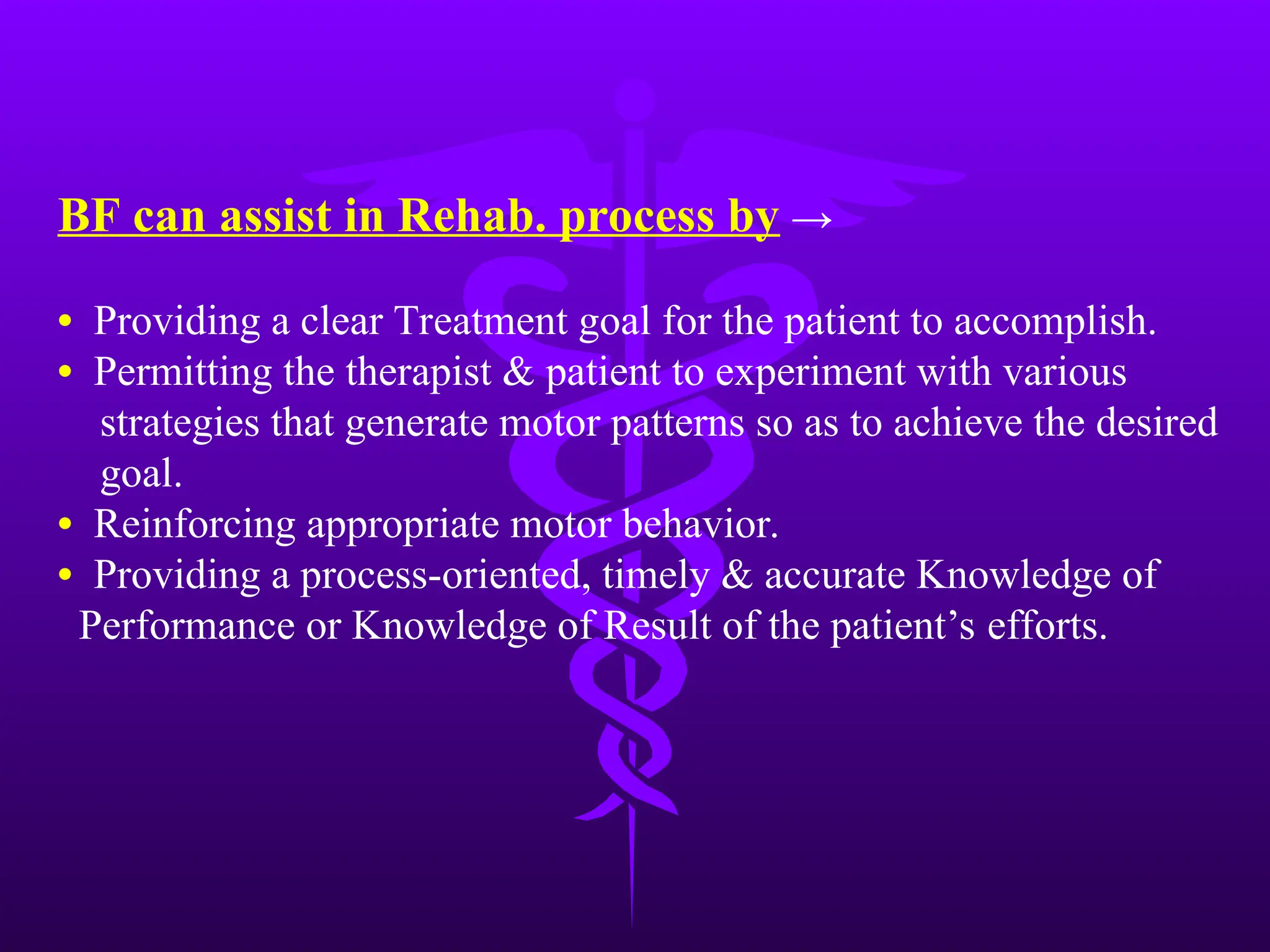 BF can assist in Rehab. process by →

• Providing a clear Treatment goal for the patient to accomplish.
• Permitting the therapist & patient to experiment with various strategies that generate motor patterns so as to achieve the desired goal.
• Reinforcing appropriate motor behavior.
• Providing a process-oriented, timely & accurate Knowledge of Performance or Knowledge of Result of the patient’s efforts.